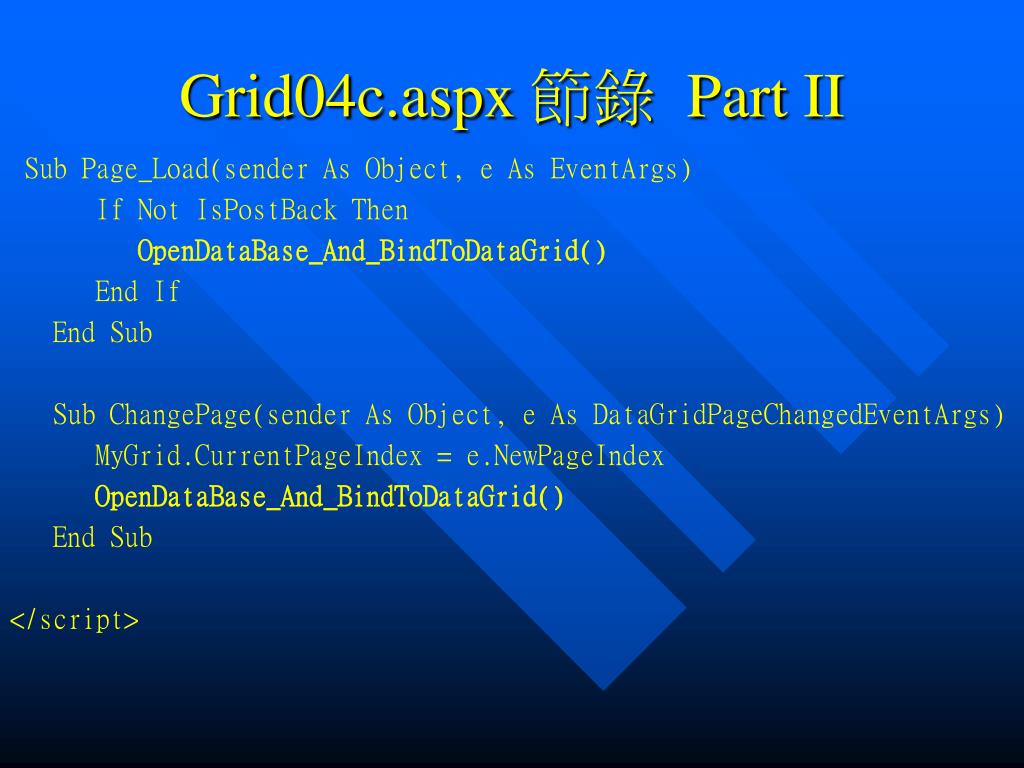 Grid04c.aspx 節錄 Part II

Sub Page_Load(sender As Object, e As EventArgs)
If Not IsPostBack Then
OpenDataBase_And_BindToDataGrid()
End If
End Sub

Sub ChangePage(sender As Object, e As DataGridPageChangedEventArgs)
MyGrid.CurrentPageIndex = e.NewPageIndex
OpenDataBase_And_BindToDataGrid()
End Sub

</script>